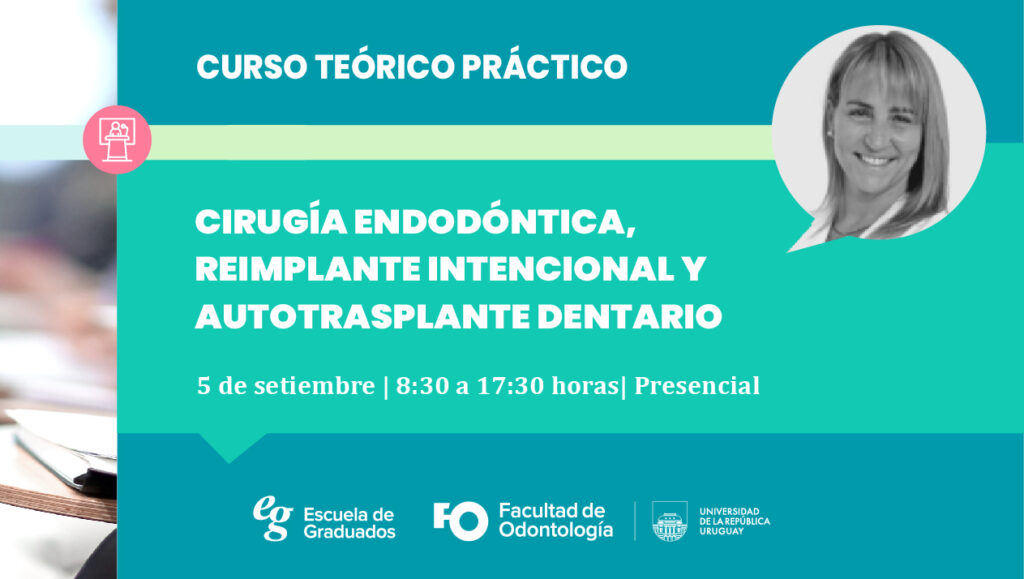 CURSO TEÓRICO PRÁCTICO

CIRUGÍA ENDODÓNTICA, REIMPLANTE INTENCIONAL Y AUTOTRASPLANTE DENTARIO

5 de setiembre | 8:30 a 17:30 horas| Presencial

eg Escuela de Graduados

FO Facultad de Odontología

UNIVERSIDAD DE LA REPÚBLICA URUGUAY